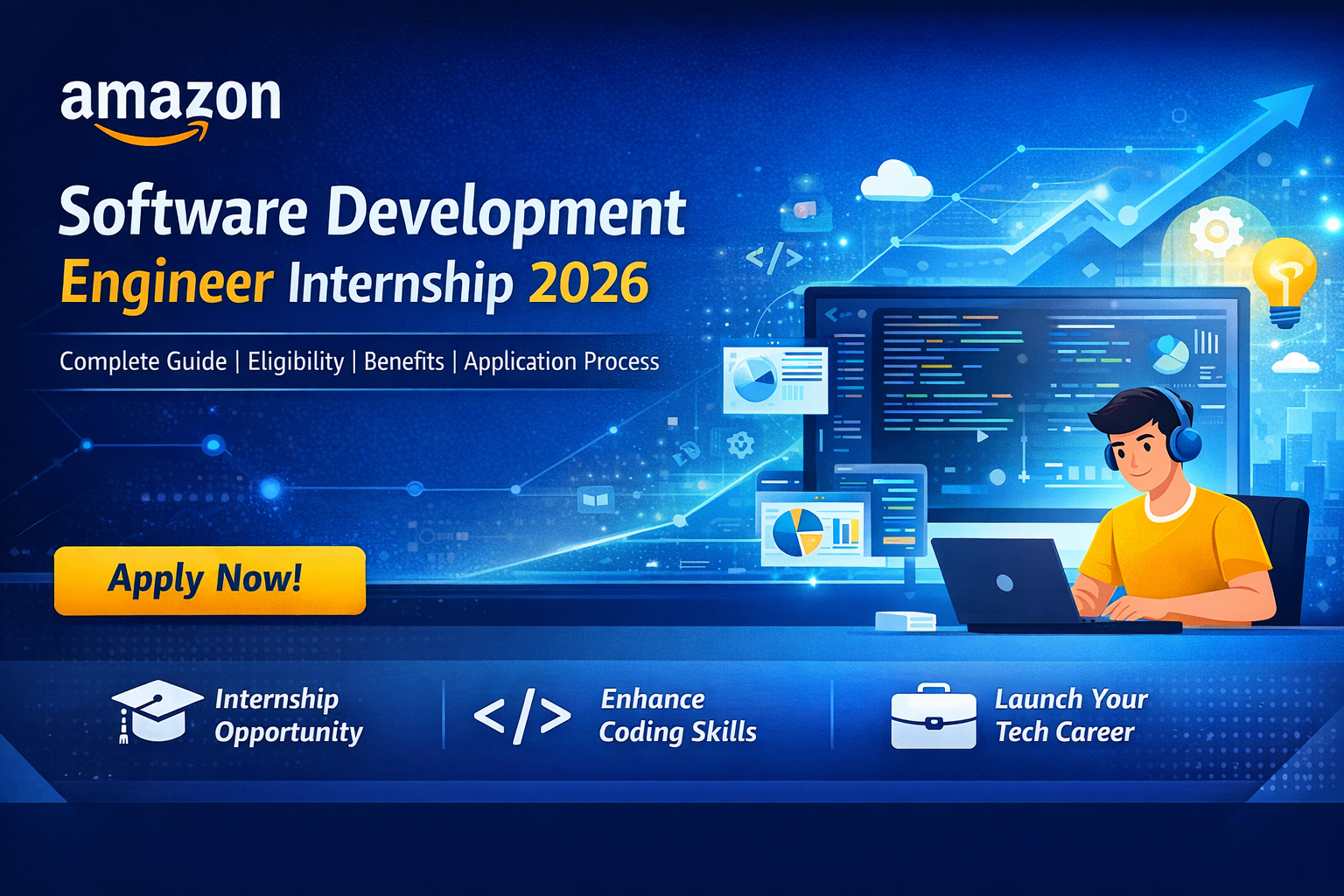 amazon

Software Development
Engineer Internship 2026

Complete Guide | Eligibility | Benefits | Application Process

Apply Now!

Internship Opportunity

</>

Enhance Coding Skills

Launch Your Tech Career